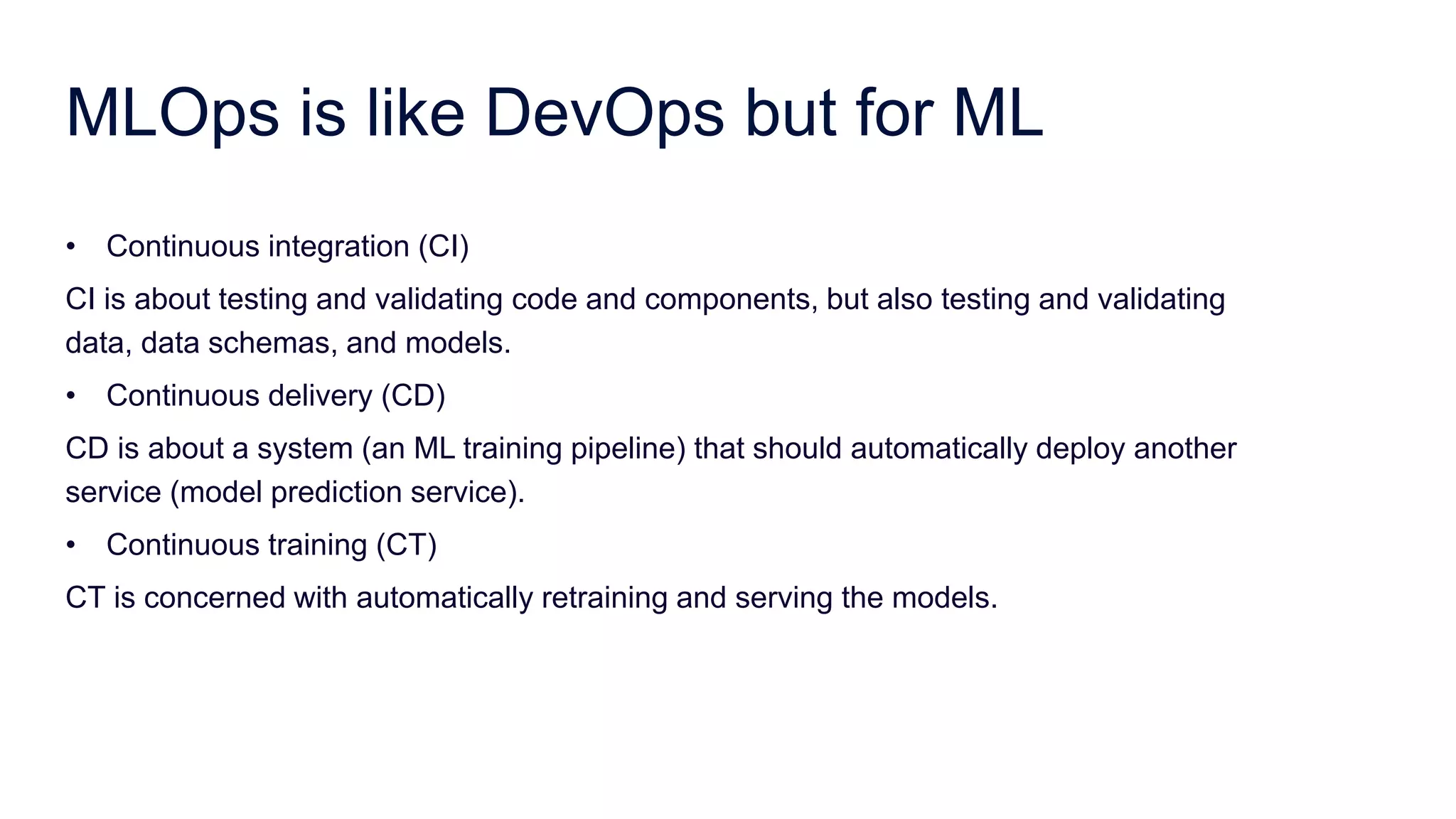 MLOps is like DevOps but for ML

• Continuous integration (CI)

CI is about testing and validating code and components, but also testing and validating data, data schemas, and models.

• Continuous delivery (CD)

CD is about a system (an ML training pipeline) that should automatically deploy another service (model prediction service).

• Continuous training (CT)

CT is concerned with automatically retraining and serving the models.